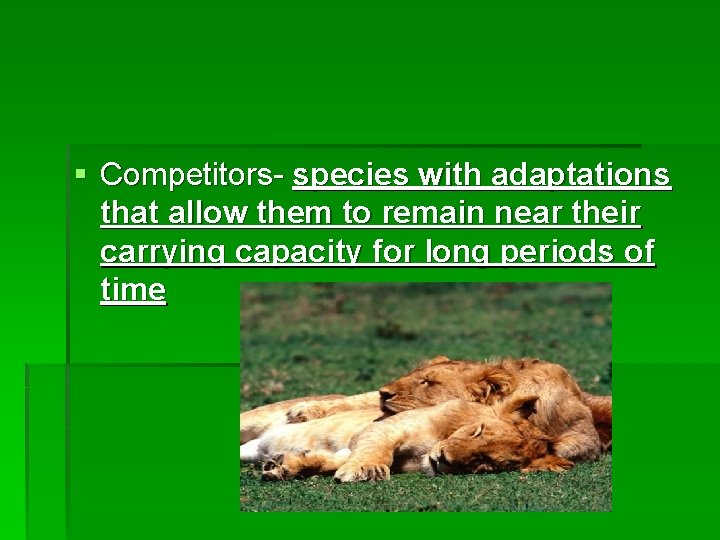 ▪ Competitors- species with adaptations that allow them to remain near their carrying capacity for long periods of time